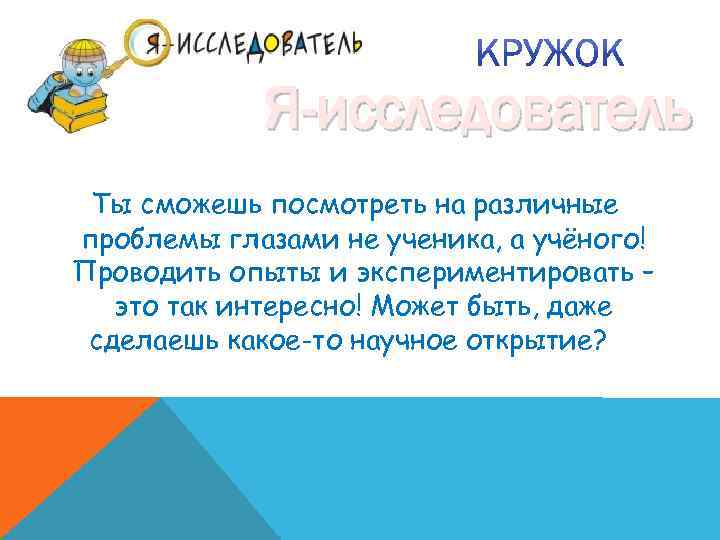 Я-ИССЛЕДОВАТЕЛЬ

КРУЖОК

Я-исследователь

Ты сможешь посмотреть на различные проблемы глазами не ученика, а учёного! Проводить опыты и экспериментировать – это так интересно! Может быть, даже сделаешь какое-то научное открытие?